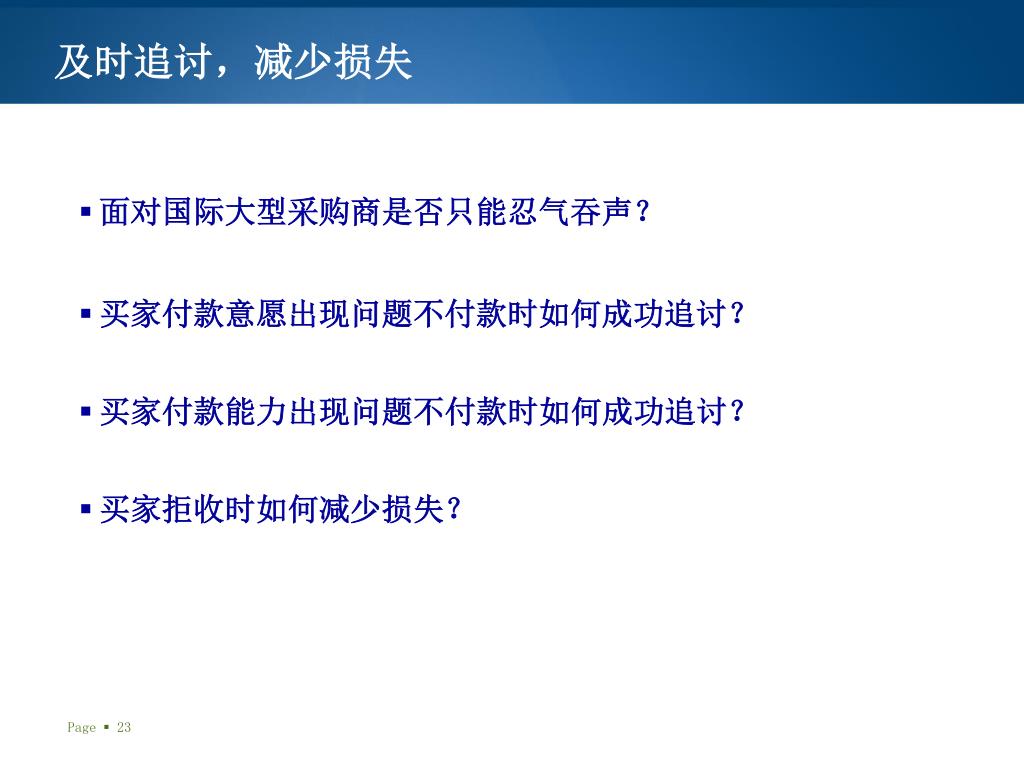 及时追讨，减少损失

▪ 面对国际大型采购商是否只能忍气吞声？

▪ 买家付款意愿出现问题不付款时如何成功追讨？

▪ 买家付款能力出现问题不付款时如何成功追讨？

▪ 买家拒收时如何减少损失？

Page ▪ 23